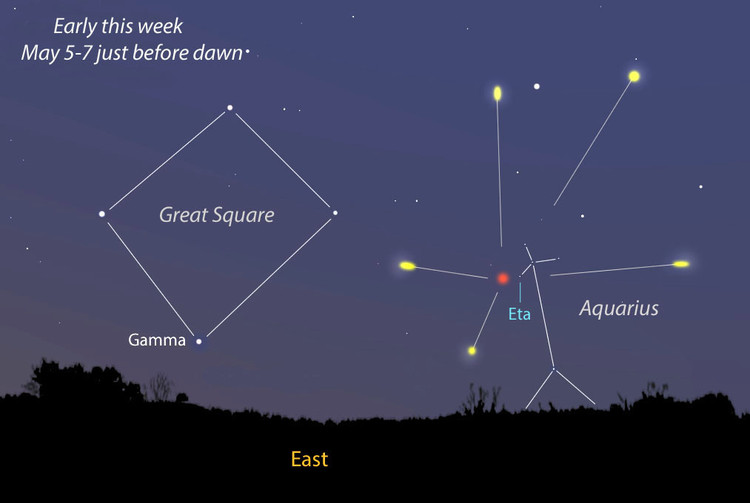 Early this week
May 5-7 just before dawn

Great Square

Gamma

Eta

Aquarius

East